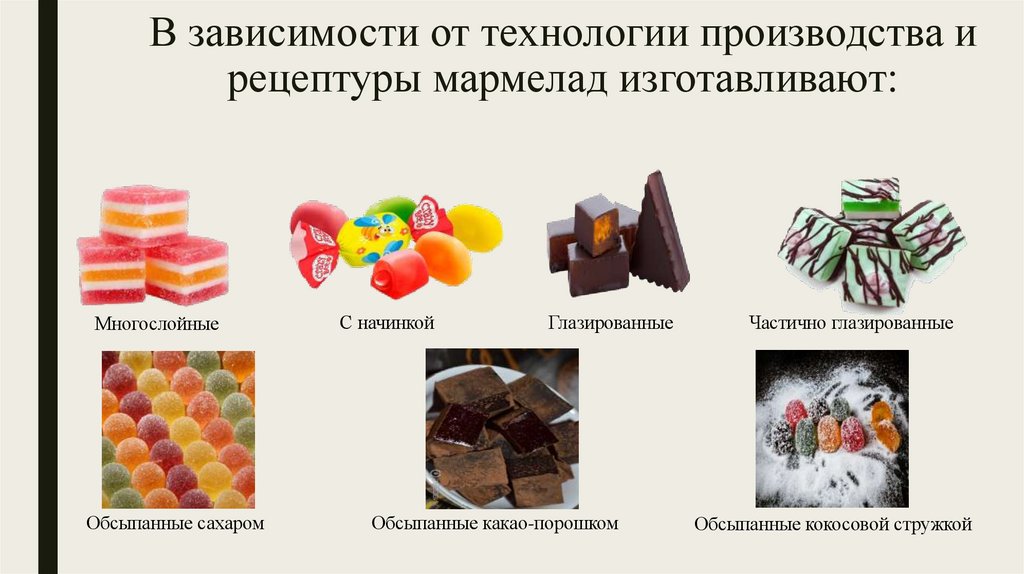 В зависимости от технологии производства и рецептуры мармелад изготавливают:

Многослойные

С начинкой

Глазированные

Частично глазированные

Обсыпанные сахаром

Обсыпанные какао-порошком

Обсыпанные кокосовой стружкой